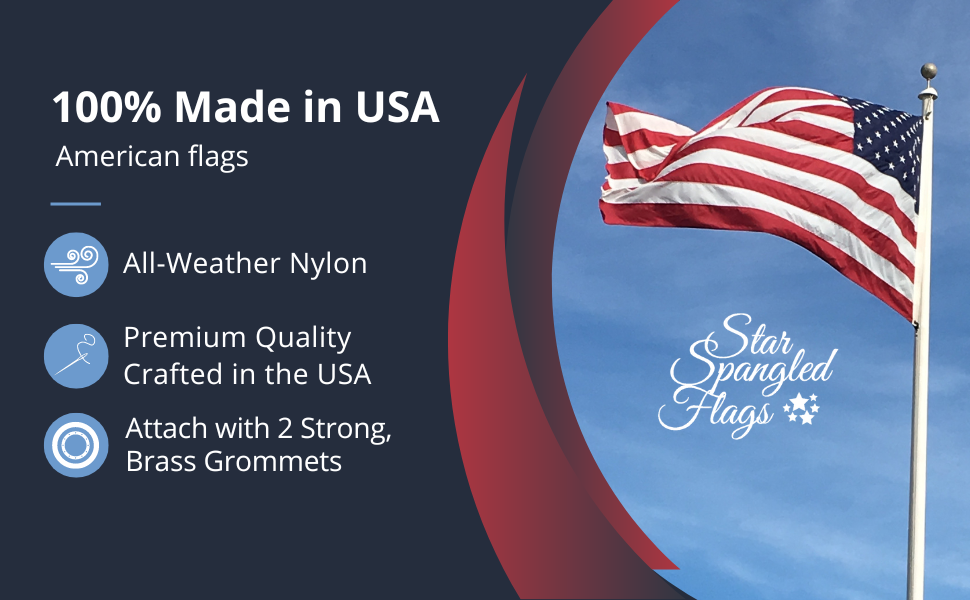 100% Made in USA
American flags

All-Weather Nylon

Premium Quality
Crafted in the USA

Attach with 2 Strong,
Brass Grommets

Star Spangled Flags